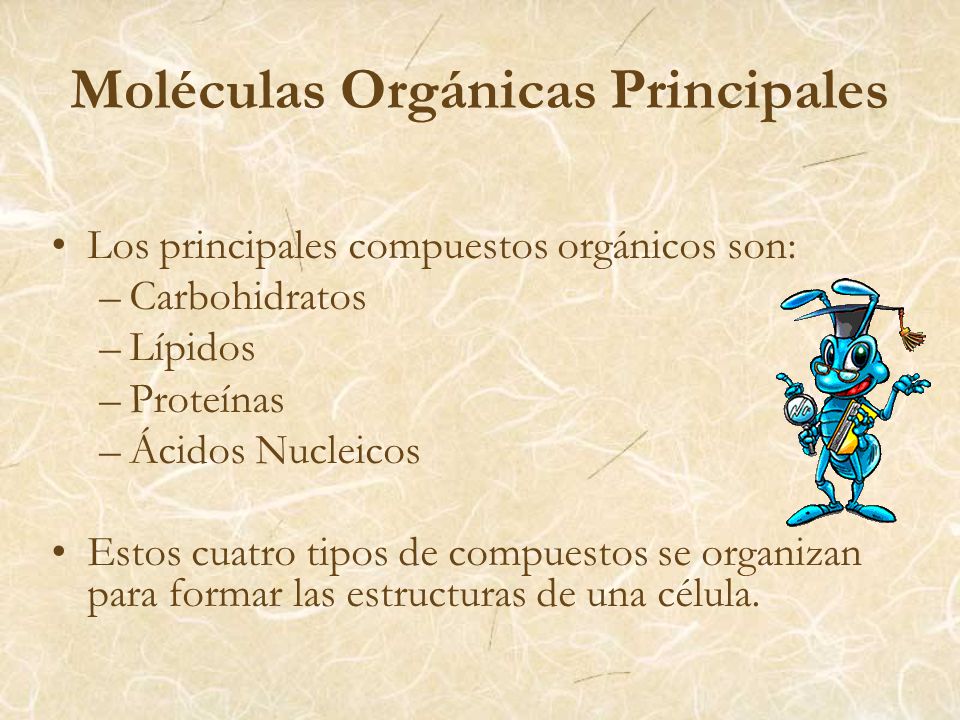 Moléculas Orgánicas Principales

• Los principales compuestos orgánicos son:
– Carbohidratos
– Lípidos
– Proteínas
– Ácidos Nucleicos

• Estos cuatro tipos de compuestos se organizan para formar las estructuras de una célula.